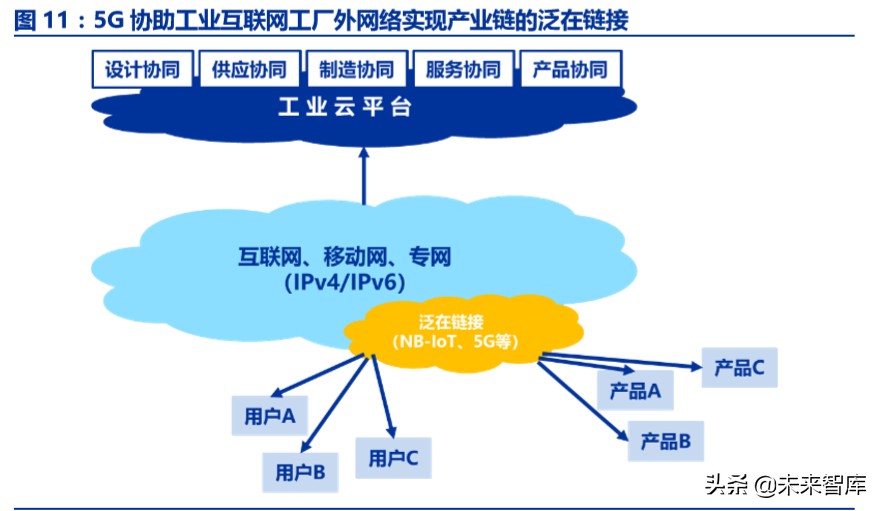 图 11：5G 协助工业互联网工厂外网络实现产业链的泛在链接

设计协同
供应协同
制造协同
服务协同
产品协同

工业云平台

互联网、移动网、专网
(IPv4/IPv6)

泛在链接
(NB-IoT、5G等)

用户A
用户B
用户C
产品A
产品B
产品C

头条 @未来智库